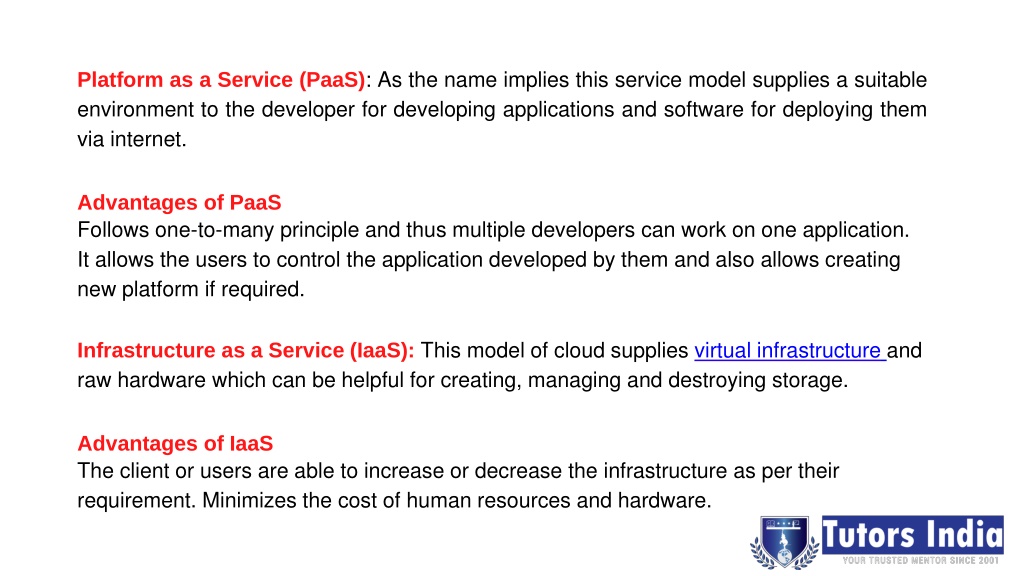 Platform as a Service (PaaS): As the name implies this service model supplies a suitable environment to the developer for developing applications and software for deploying them via internet.

Advantages of PaaS
Follows one-to-many principle and thus multiple developers can work on one application. It allows the users to control the application developed by them and also allows creating new platform if required.

Infrastructure as a Service (IaaS): This model of cloud supplies virtual infrastructure and raw hardware which can be helpful for creating, managing and destroying storage.

Advantages of IaaS
The client or users are able to increase or decrease the infrastructure as per their requirement. Minimizes the cost of human resources and hardware.

Tutors India
YOUR TRUSTED MENTOR SINCE 2001